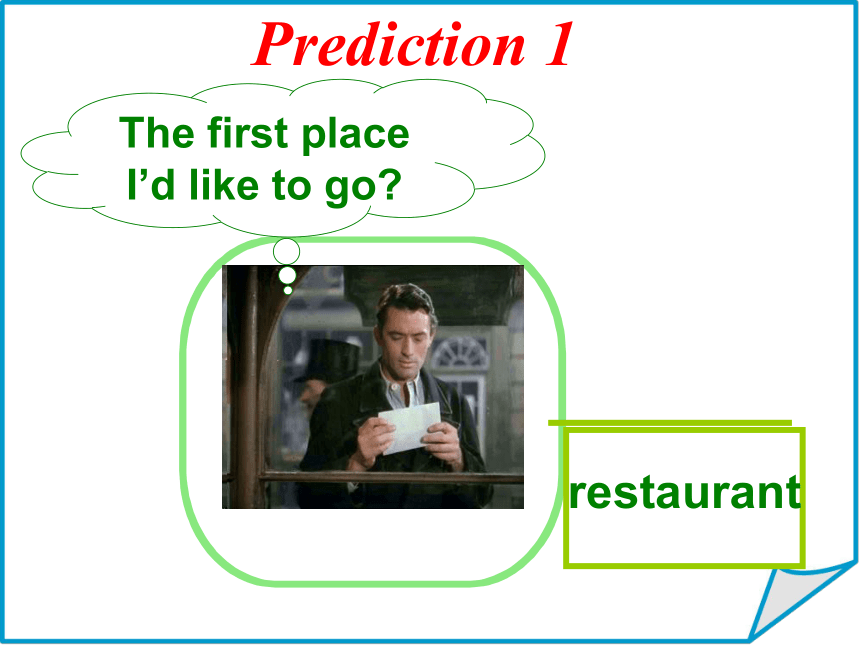 Prediction 1

The first place I’d like to go?

restaurant